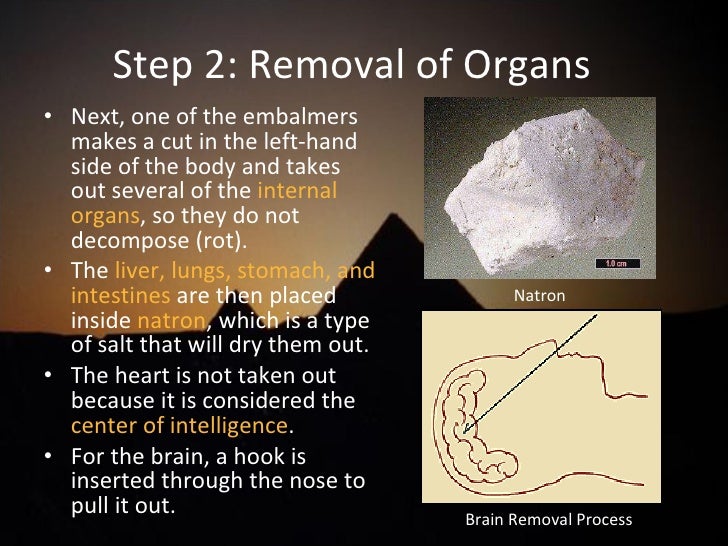 Step 2: Removal of Organs

• Next, one of the embalmers makes a cut in the left-hand side of the body and takes out several of the internal organs, so they do not decompose (rot).
• The liver, lungs, stomach, and intestines are then placed inside natron, which is a type of salt that will dry them out.
• The heart is not taken out because it is considered the center of intelligence.
• For the brain, a hook is inserted through the nose to pull it out.

1.0 cm

Natron

Brain Removal Process